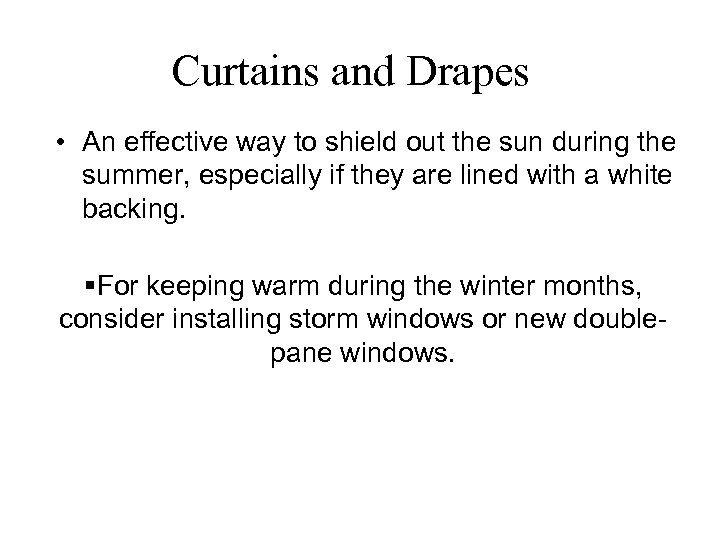 Curtains and Drapes

• An effective way to shield out the sun during the summer, especially if they are lined with a white backing.

▪For keeping warm during the winter months, consider installing storm windows or new double-pane windows.